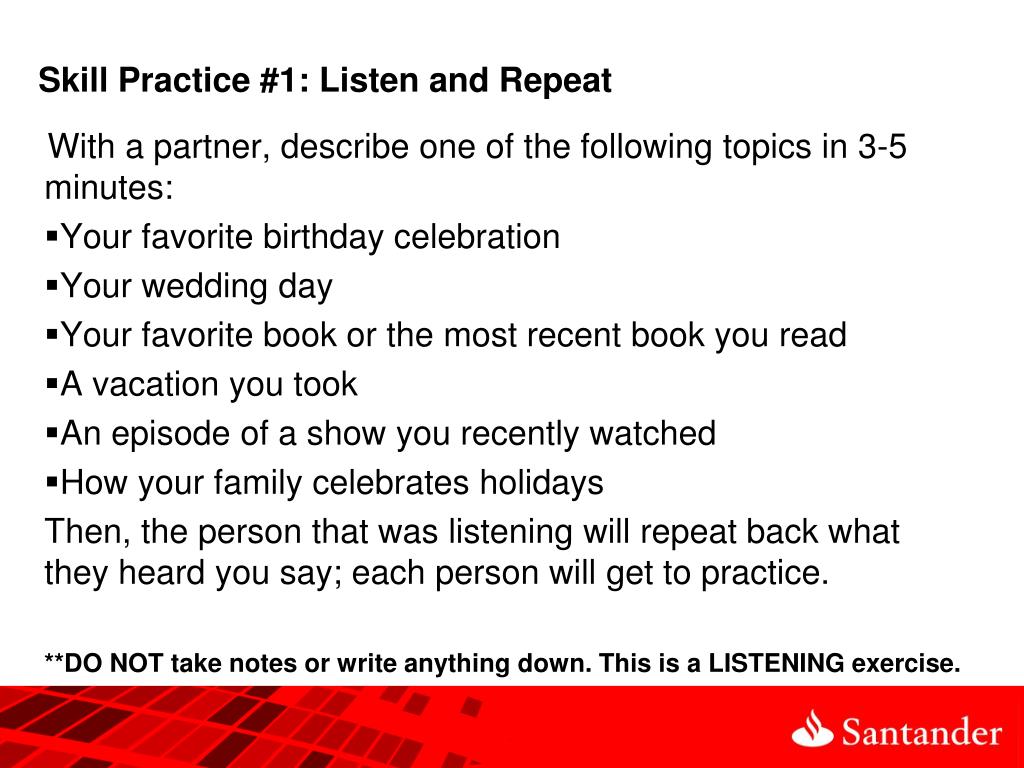 Skill Practice #1: Listen and Repeat

With a partner, describe one of the following topics in 3-5 minutes:
▪Your favorite birthday celebration
▪Your wedding day
▪Your favorite book or the most recent book you read
▪A vacation you took
▪An episode of a show you recently watched
▪How your family celebrates holidays
Then, the person that was listening will repeat back what they heard you say; each person will get to practice.

**DO NOT take notes or write anything down. This is a LISTENING exercise.

Santander